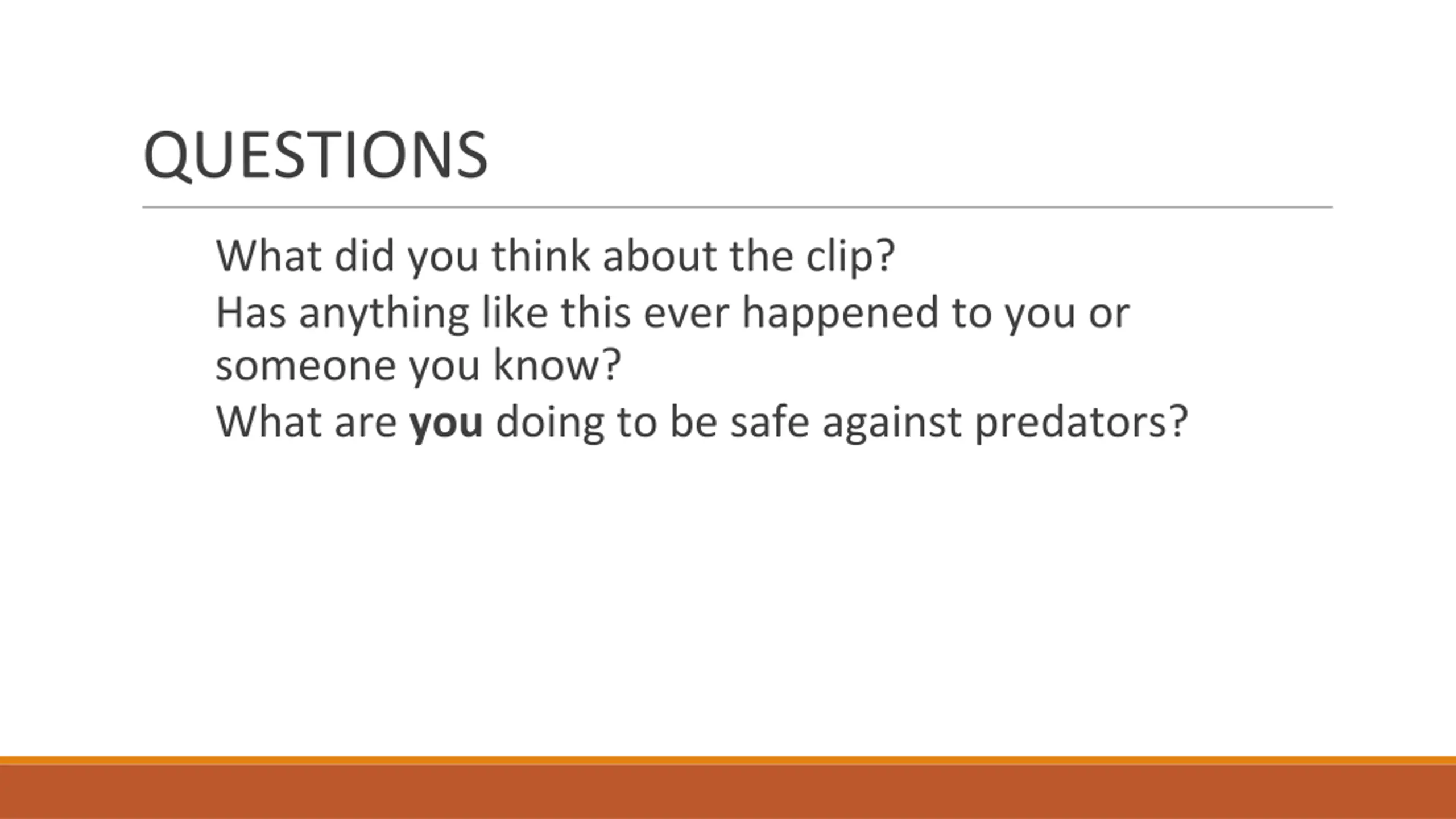 QUESTIONS

What did you think about the clip?

Has anything like this ever happened to you or someone you know?

What are you doing to be safe against predators?